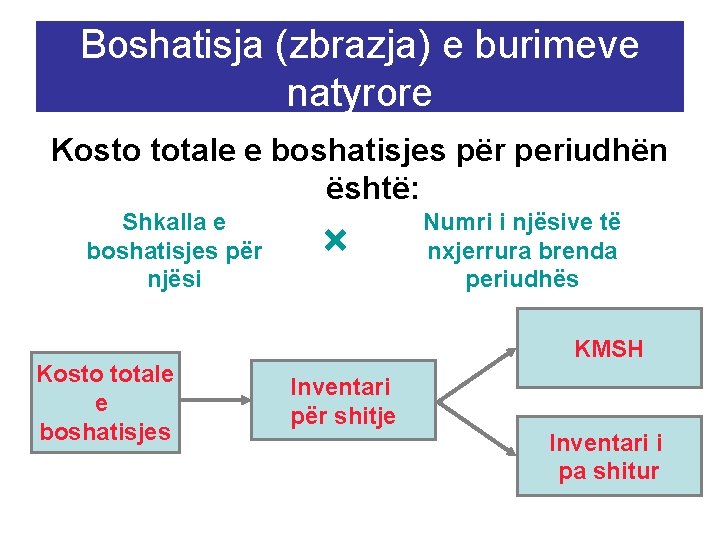 Boshatisja (zbrazja) e burimeve natyrore

Kosto totale e boshatisjes për periudhën është:

Shkalla e boshatisjes për njësi × Numri i njësive të nxjerrura brenda periudhës

Kosto totale e boshatisjes

Inventari për shitje

KMSH

Inventari i pa shitur